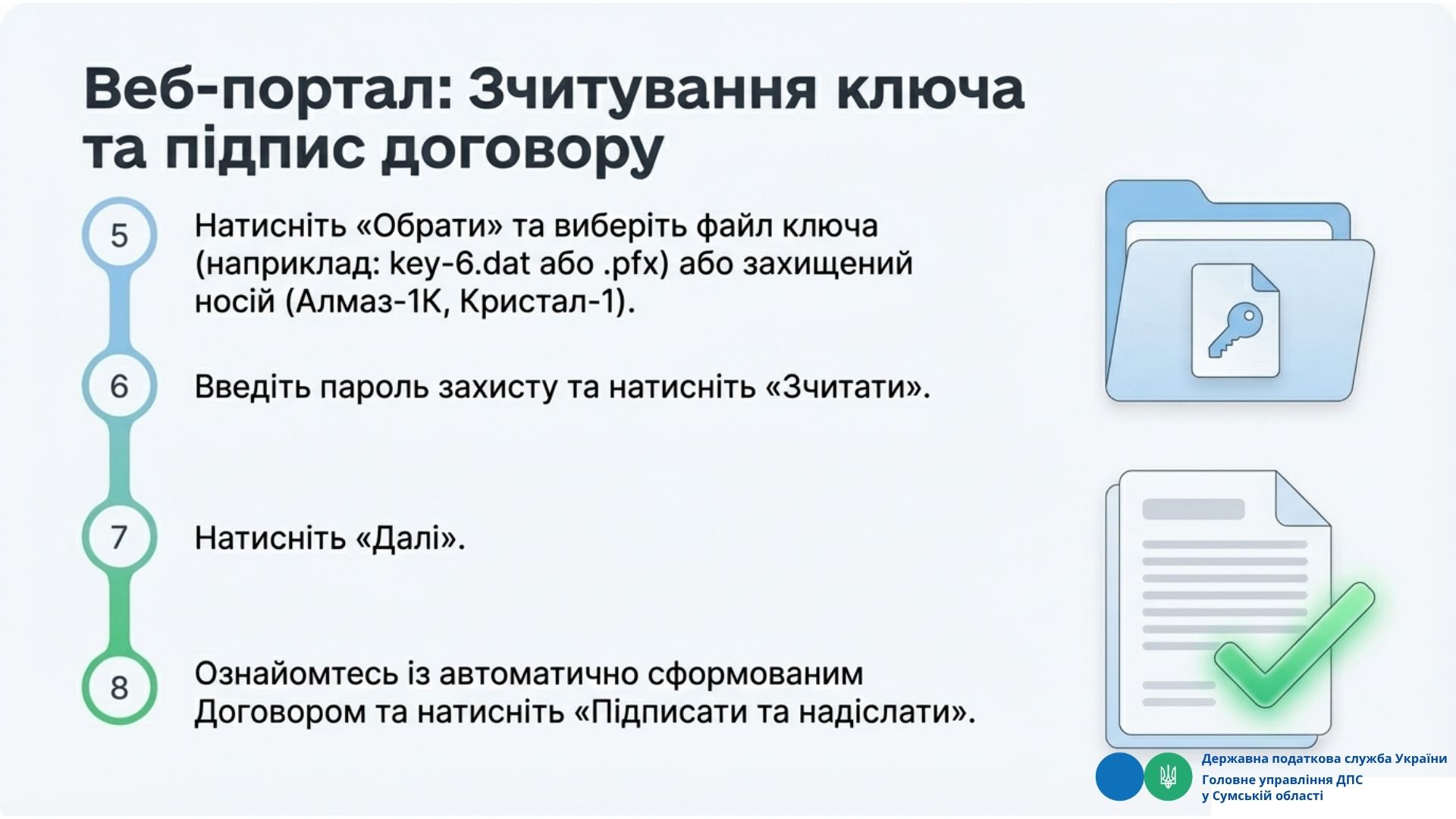 Веб-портал: Зчитування ключа та підпис договору

5 Натисніть «Обрати» та виберіть файл ключа (наприклад: key-6.dat або .pfx) або захищений носій (Алмаз-1К, Кристал-1).

6 Введіть пароль захисту та натисніть «Зчитати».

7 Натисніть «Далі».

8 Ознайомтесь із автоматично сформованим Договором та натисніть «Підписати та надіслати».

Державна податкова служба України
Головне управління ДПС
у Сумській області